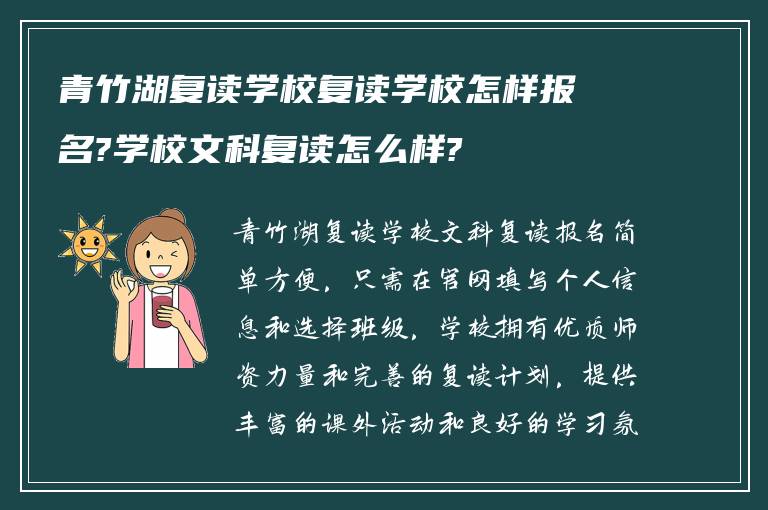 青竹湖复读学校复读学校怎样报名?学校文科复读怎么样?

青竹湖复读学校文科复读报名简单方便，只需在官网填写个人信息和选择班级，学校拥有优质师资力量和完善的复读计划，提供丰富的课外活动和良好的学习氛